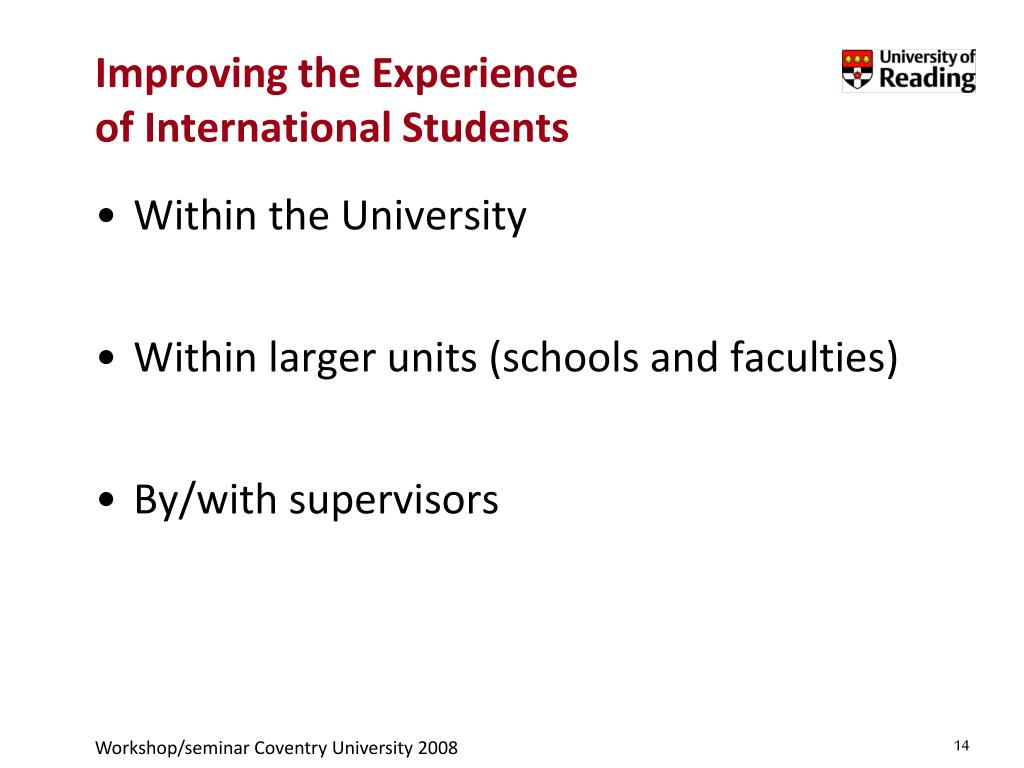 Improving the Experience of International Students

University of Reading

• Within the University

• Within larger units (schools and faculties)

• By/with supervisors

Workshop/seminar Coventry University 2008

14